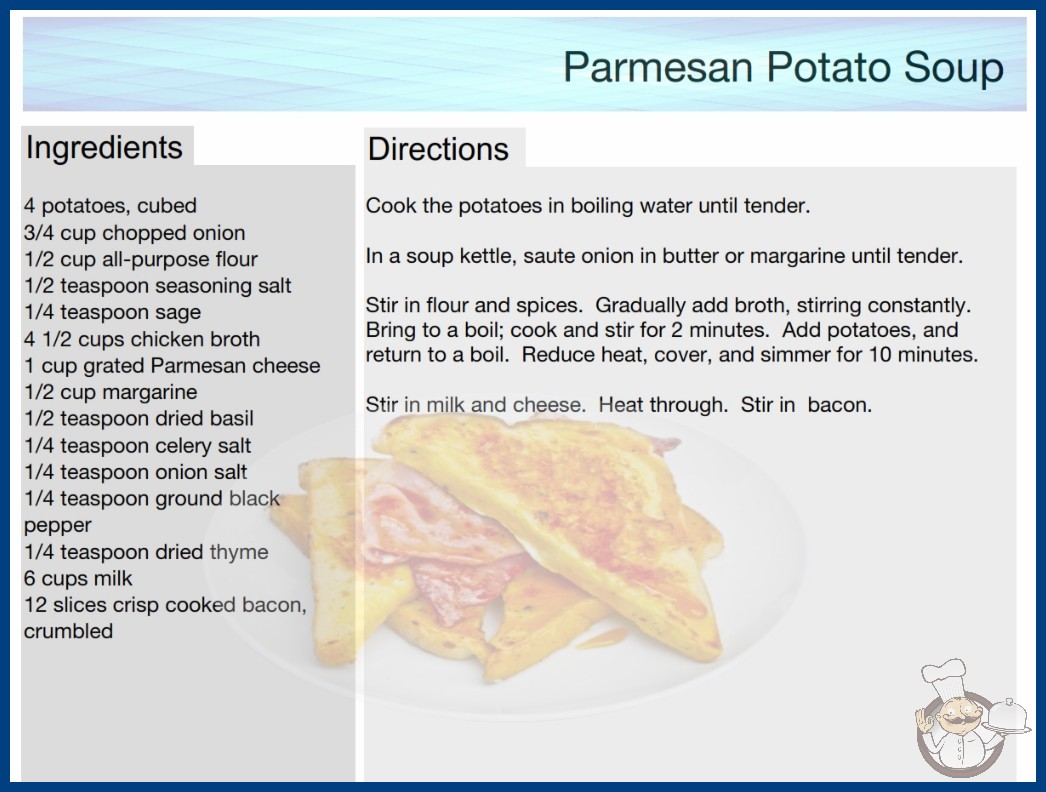 Parmesan Potato Soup

Ingredients

4 potatoes, cubed
3/4 cup chopped onion
1/2 cup all-purpose flour
1/2 teaspoon seasoning salt
1/4 teaspoon sage
4 1/2 cups chicken broth
1 cup grated Parmesan cheese
1/2 cup margarine
1/2 teaspoon dried basil
1/4 teaspoon celery salt
1/4 teaspoon onion salt
1/4 teaspoon ground black pepper
1/4 teaspoon dried thyme
6 cups milk
12 slices crisp cooked bacon, crumbled

Directions

Cook the potatoes in boiling water until tender.

In a soup kettle, saute onion in butter or margarine until tender.

Stir in flour and spices. Gradually add broth, stirring constantly. Bring to a boil; cook and stir for 2 minutes. Add potatoes, and return to a boil. Reduce heat, cover, and simmer for 10 minutes.

Stir in milk and cheese. Heat through. Stir in bacon.